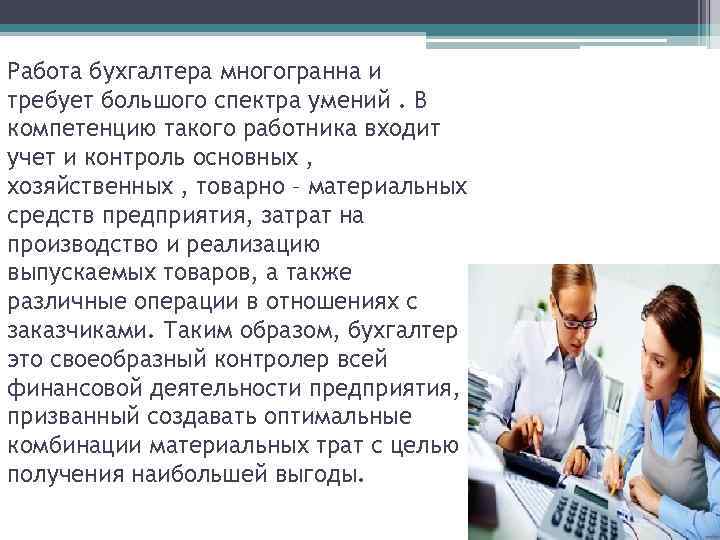 Работа бухгалтера многогранна и требует большого спектра умений . В компетенцию такого работника входит учет и контроль основных , хозяйственных , товарно – материальных средств предприятия, затрат на производство и реализацию выпускаемых товаров, а также различные операции в отношениях с заказчиками. Таким образом, бухгалтер это своеобразный контролер всей финансовой деятельности предприятия, призванный создавать оптимальные комбинации материальных трат с целью получения наибольшей выгоды.